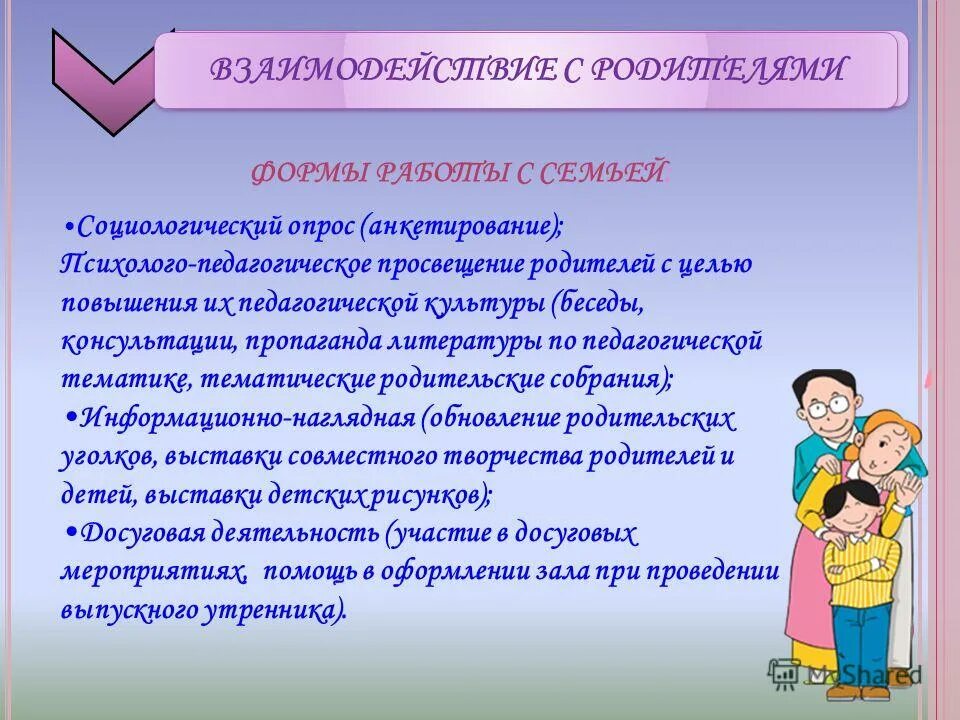 ВЗАИМОДЕЙСТВИЕ С РОДИТЕЛЯМИ

ФОРМЫ РАБОТЫ С СЕМЬЕЙ

•Социологический опрос (анкетирование);
Психолого-педагогическое просвещение родителей с целью повышения их педагогической культуры (беседы, консультации, пропаганда литературы по педагогической тематике, тематические родительские собрания);
•Информационно-наглядная (обновление родительских уголков, выставки совместного творчества родителей и детей, выставки детских рисунков);
•Досуговая деятельность (участие в досуговых мероприятиях, помощь в оформлении зала при проведении выпускного утренника).

MyShared